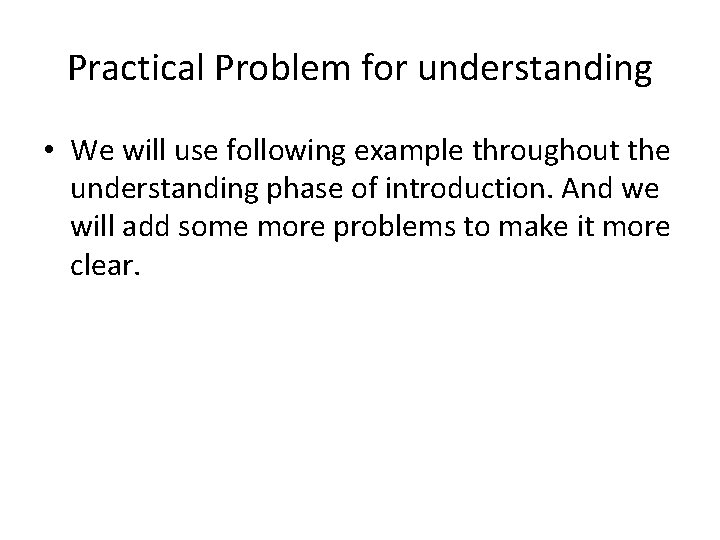 Practical Problem for understanding

• We will use following example throughout the understanding phase of introduction. And we will add some more problems to make it more clear.